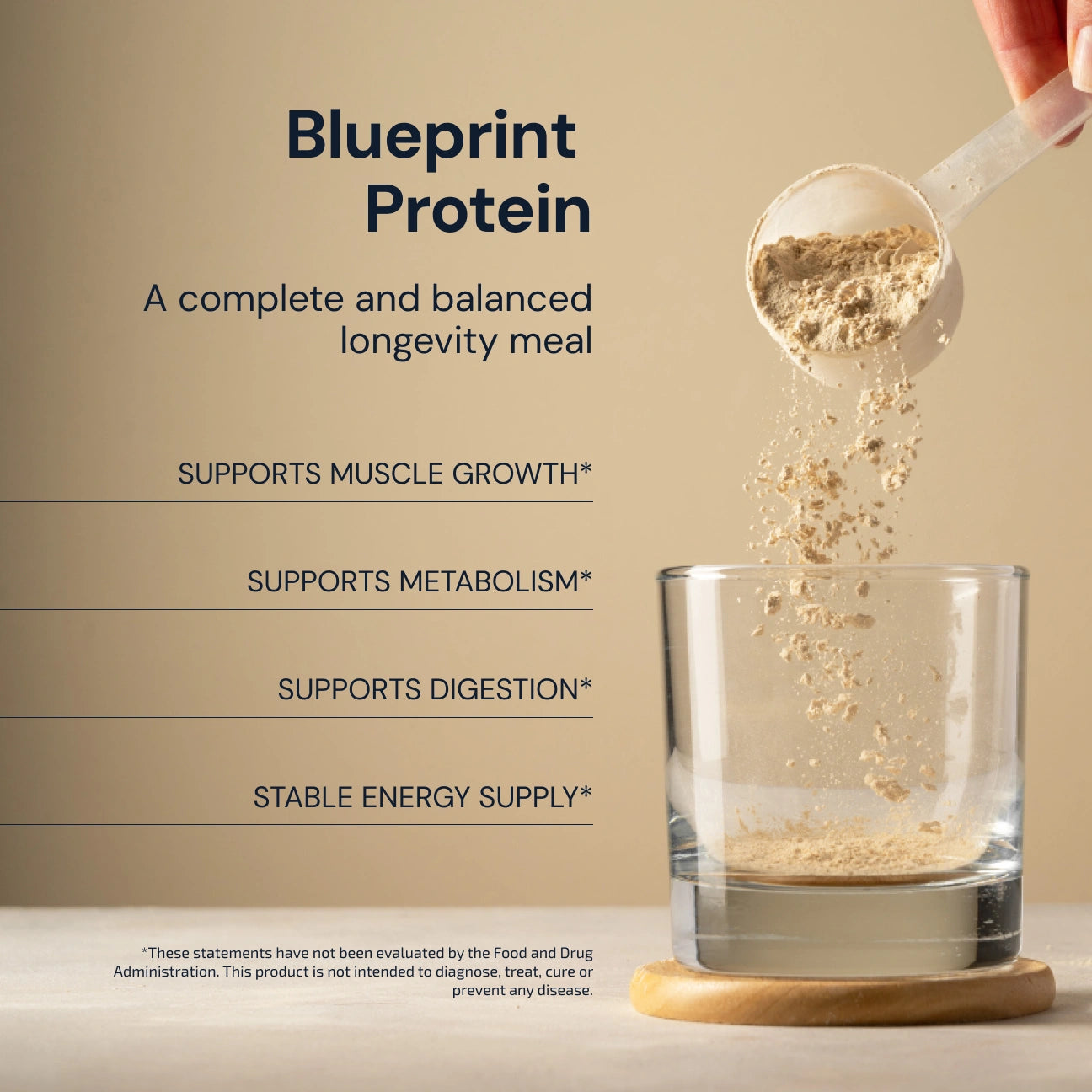 Blueprint Protein

A complete and balanced longevity meal

SUPPORTS MUSCLE GROWTH*

SUPPORTS METABOLISM*

SUPPORTS DIGESTION*

STABLE ENERGY SUPPLY*

*These statements have not been evaluated by the Food and Drug Administration. This product is not intended to diagnose, treat, cure or prevent any disease.